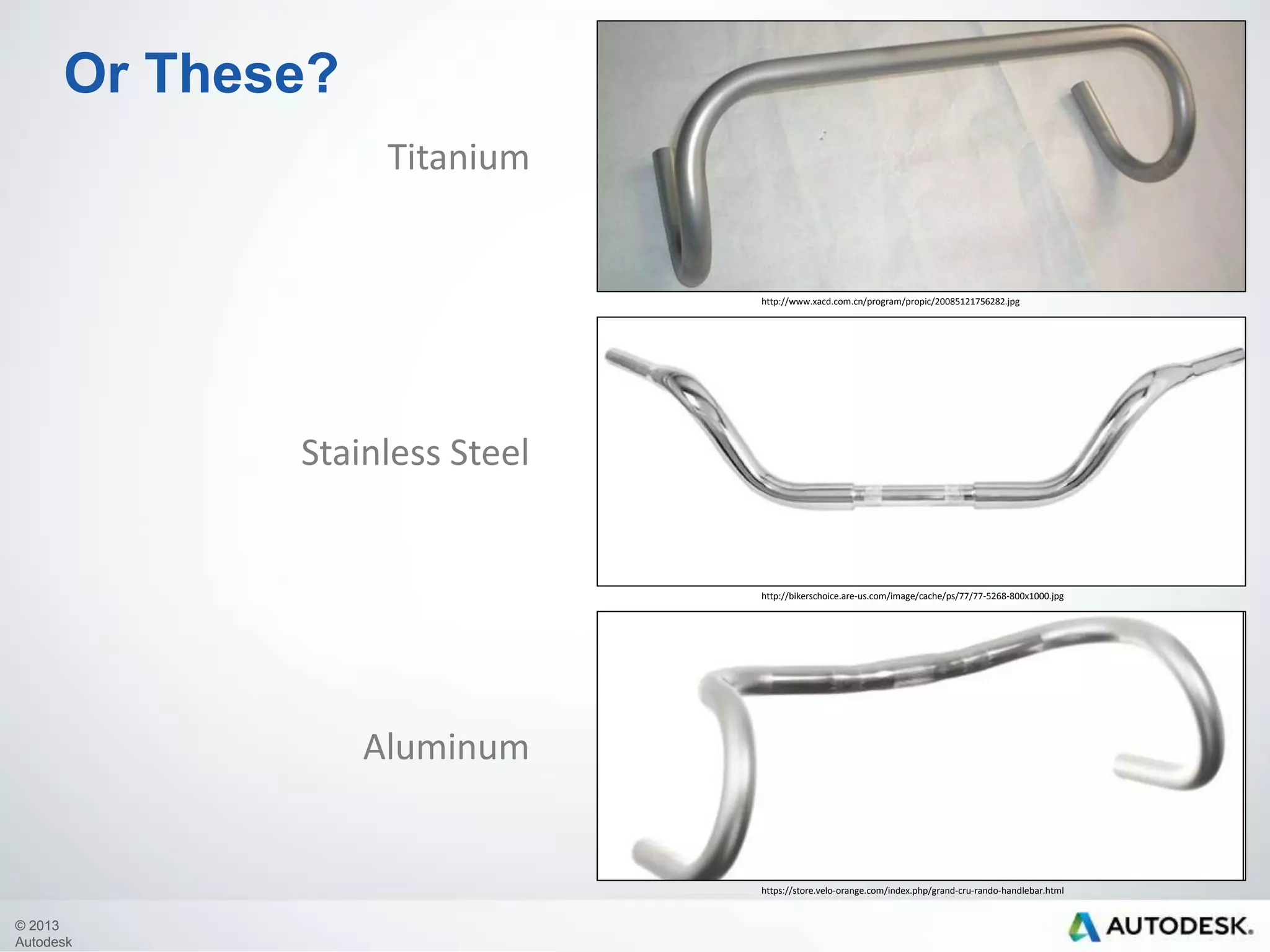 Or These?

Titanium

http://www.xacd.com.cn/program/propic/20085121756282.jpg

Stainless Steel

http://bikerschoice.are-us.com/image/cache/ps/77/77-5268-800x1000.jpg

Aluminum

https://store.velo-orange.com/index.php/grand-cru-rando-handlebar.html

© 2013 Autodesk

AUTODESK.